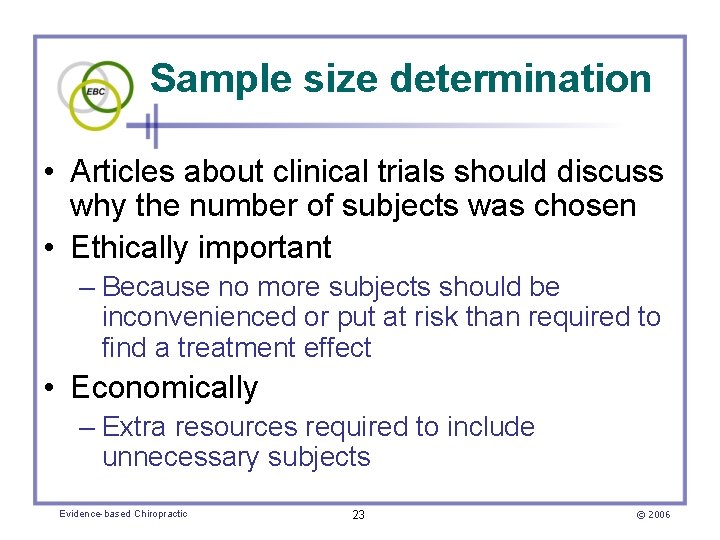 EBC

Sample size determination

• Articles about clinical trials should discuss why the number of subjects was chosen
• Ethically important
– Because no more subjects should be inconvenienced or put at risk than required to find a treatment effect
• Economically
– Extra resources required to include unnecessary subjects

Evidence-based Chiropractic
23
© 2006